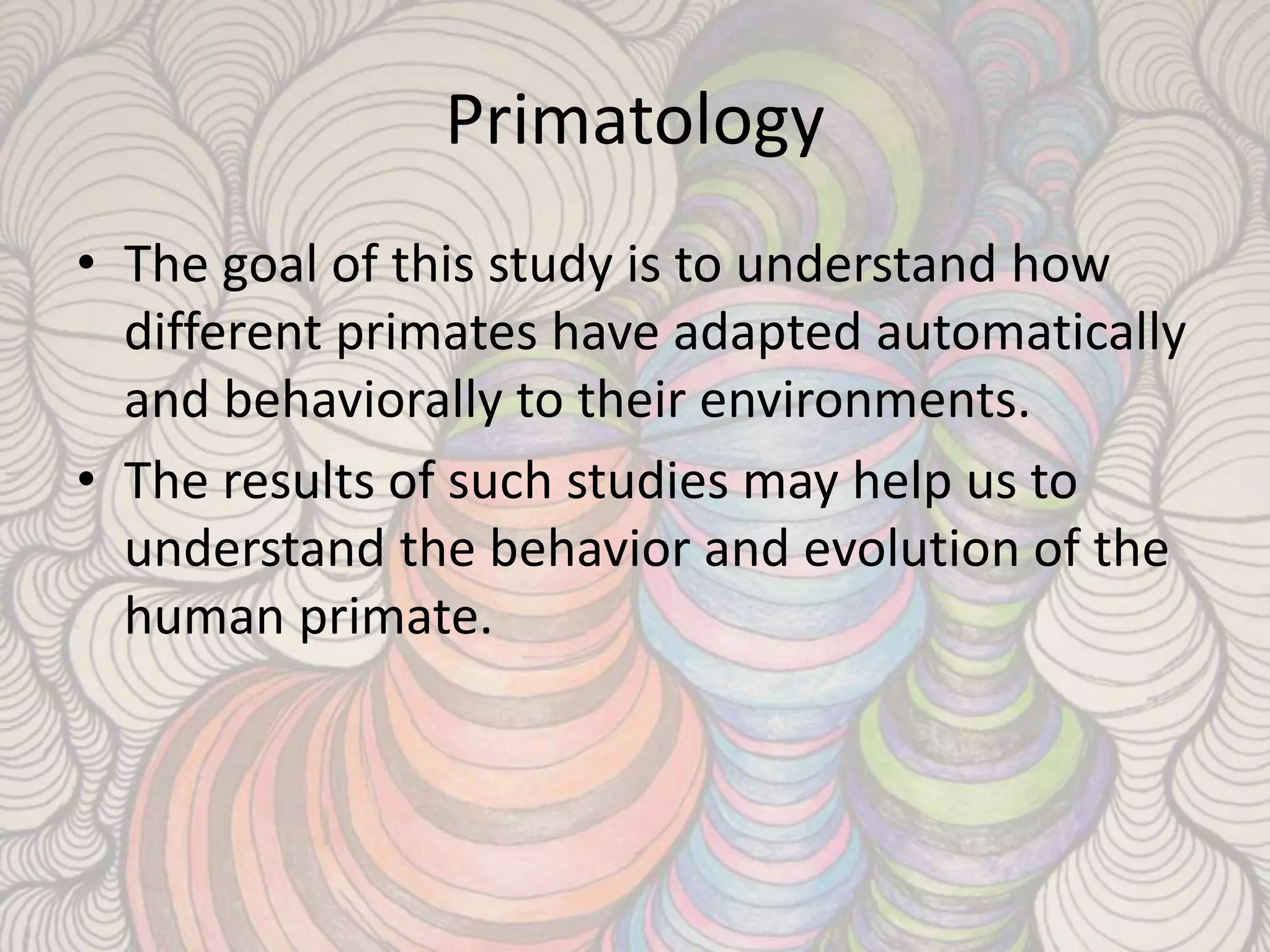 Primatology

• The goal of this study is to understand how different primates have adapted automatically and behaviorally to their environments.
• The results of such studies may help us to understand the behavior and evolution of the human primate.